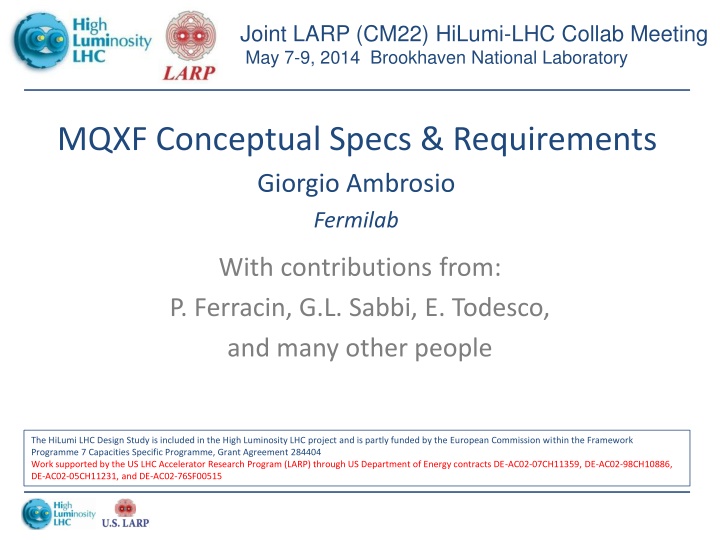 High Luminosity LHC

LARP

Joint LARP (CM22) HiLumi-LHC Collab Meeting
May 7-9, 2014 Brookhaven National Laboratory

MQXF Conceptual Specs & Requirements

Giorgio Ambrosio

Fermilab

With contributions from:
P. Ferracin, G.L. Sabbi, E. Todesco,
and many other people

The HiLumi LHC Design Study is included in the High Luminosity LHC project and is partly funded by the European Commission within the Framework Programme 7 Capacities Specific Programme, Grant Agreement 284404
Work supported by the US LHC Accelerator Research Program (LARP) through US Department of Energy contracts DE-AC02-07CH11359, DE-AC02-98CH10886, DE-AC02-05CH11231, and DE-AC02-76SF00515

High Luminosity LHC

U.S. LARP